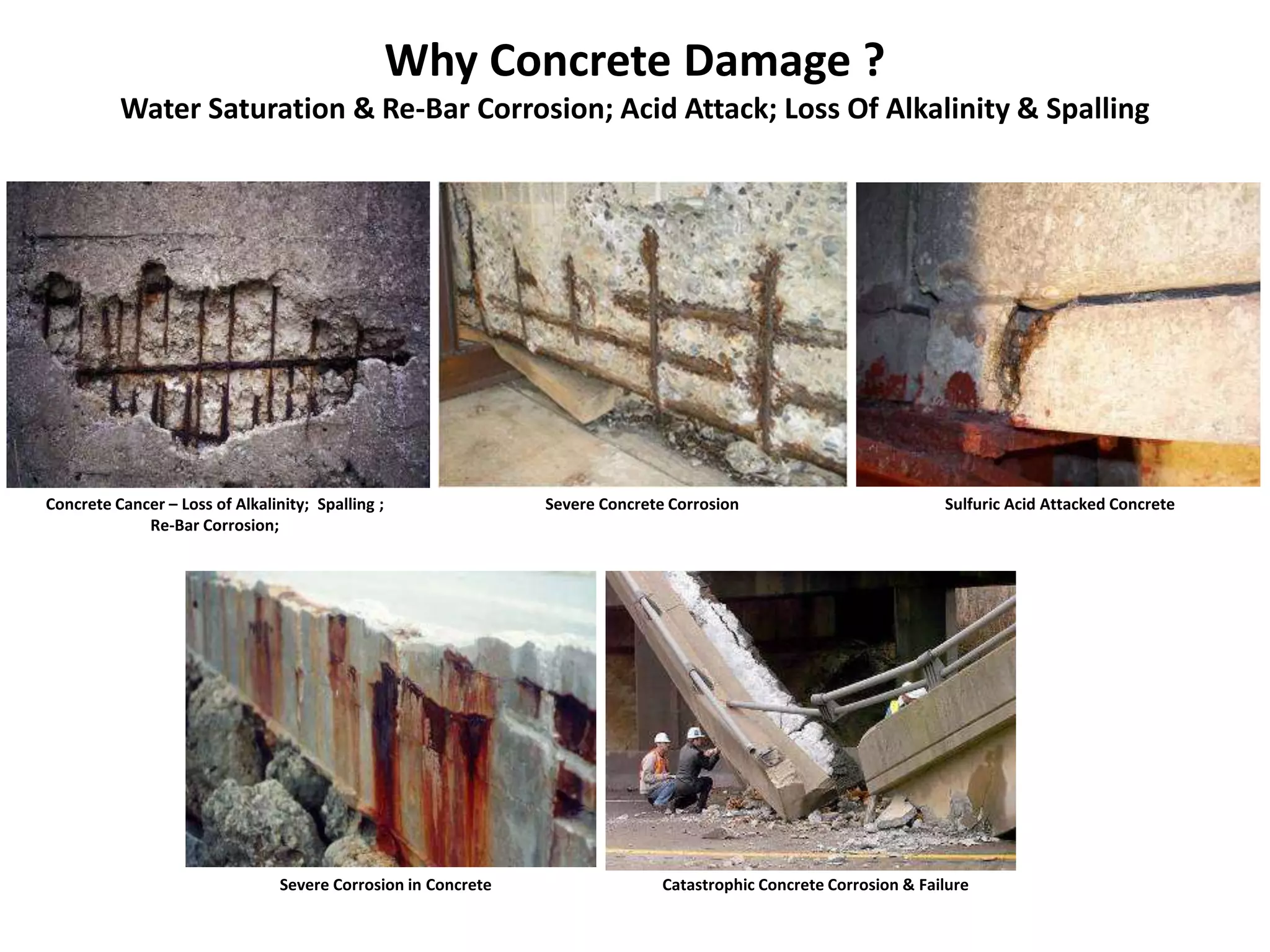 Why Concrete Damage ?

Water Saturation & Re-Bar Corrosion; Acid Attack; Loss Of Alkalinity & Spalling

Concrete Cancer – Loss of Alkalinity; Spalling ; Re-Bar Corrosion;

Severe Concrete Corrosion

Sulfuric Acid Attacked Concrete

Severe Corrosion in Concrete

Catastrophic Concrete Corrosion & Failure